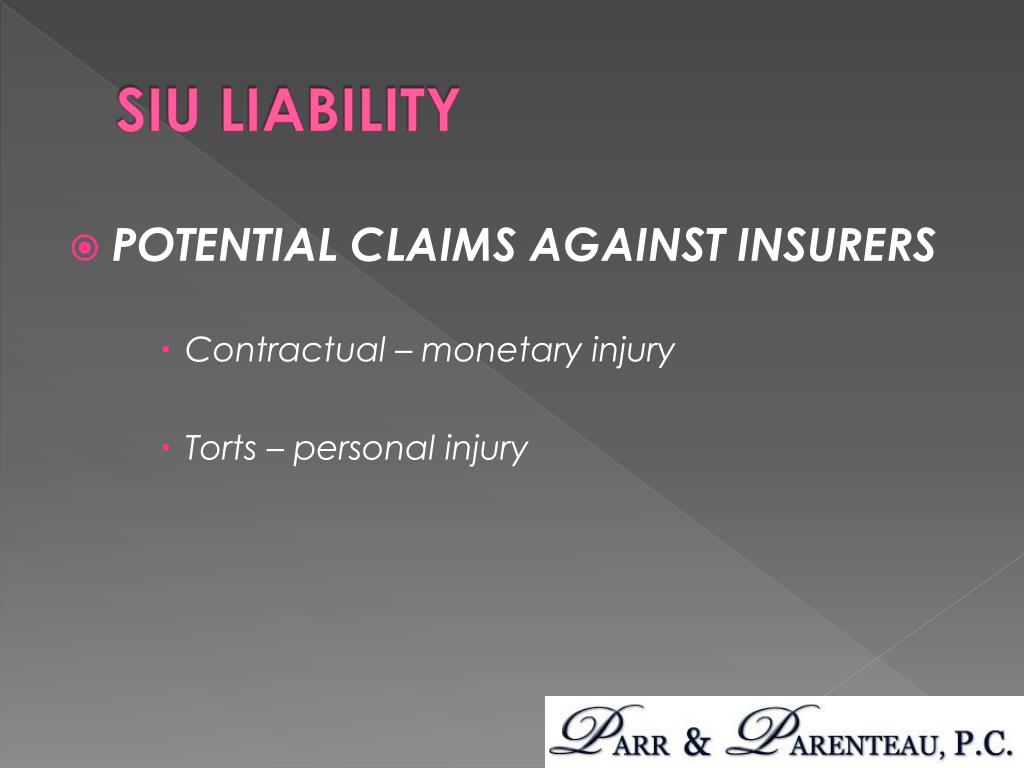 SIU LIABILITY

POTENTIAL CLAIMS AGAINST INSURERS

Contractual – monetary injury

Torts – personal injury

PARR & PARENTEAU, P.C.